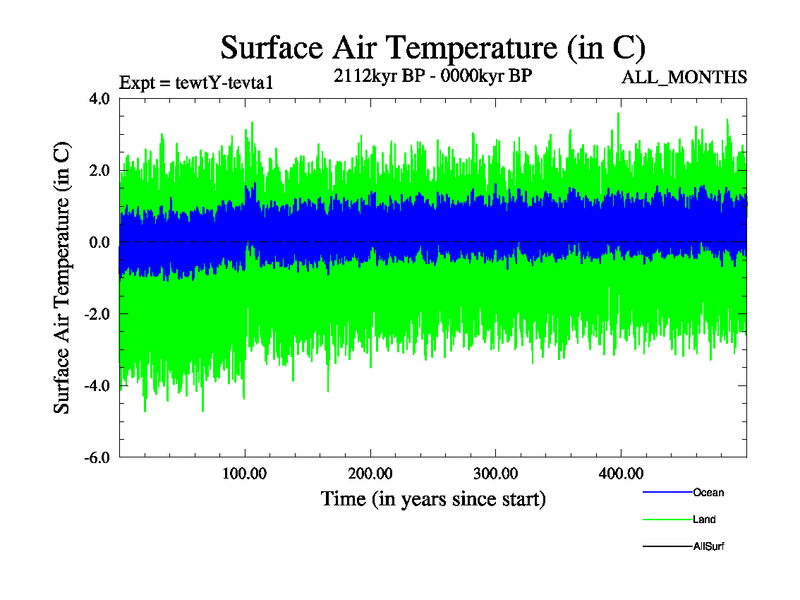 Surface Air Temperature (in C)

Expt = tewtY-tevta1

2112kyr BP - 0000kyr BP

ALL_MONTHS

Surface Air Temperature (in C)

4.0
2.0
0.0
-2.0
-4.0
-6.0

100.00
200.00
300.00
400.00

Time (in years since start)

Ocean
Land
AllSurf